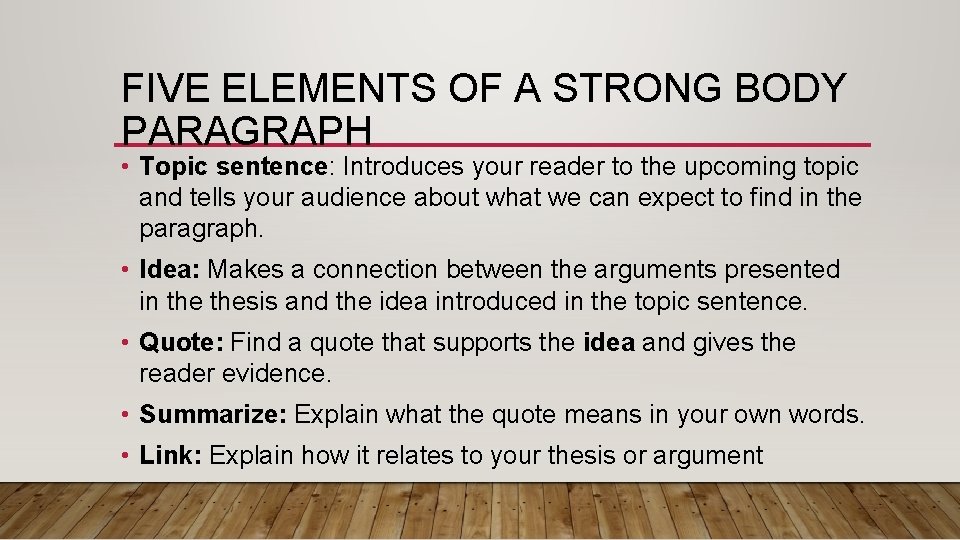 FIVE ELEMENTS OF A STRONG BODY PARAGRAPH

• Topic sentence: Introduces your reader to the upcoming topic and tells your audience about what we can expect to find in the paragraph.

• Idea: Makes a connection between the arguments presented in the thesis and the idea introduced in the topic sentence.

• Quote: Find a quote that supports the idea and gives the reader evidence.

• Summarize: Explain what the quote means in your own words.

• Link: Explain how it relates to your thesis or argument